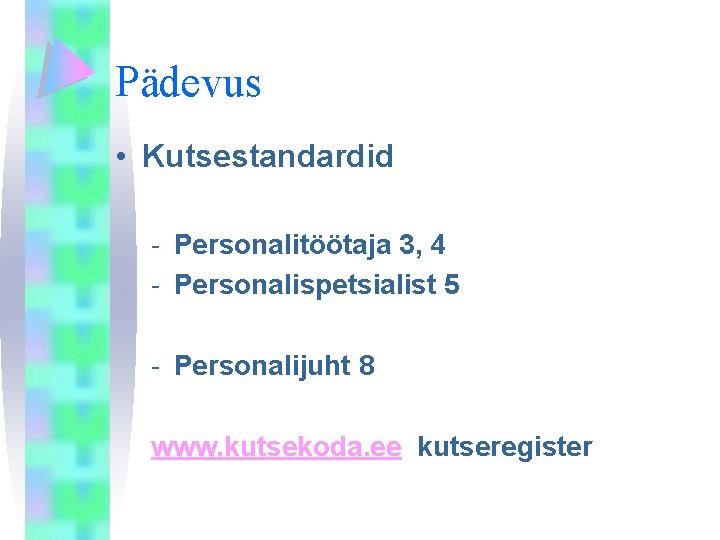 Pädevus

• Kutsestandardid

- Personalitöötaja 3, 4
- Personalispetsialist 5

- Personalijuht 8

www.kutsekoda.ee kutseregister